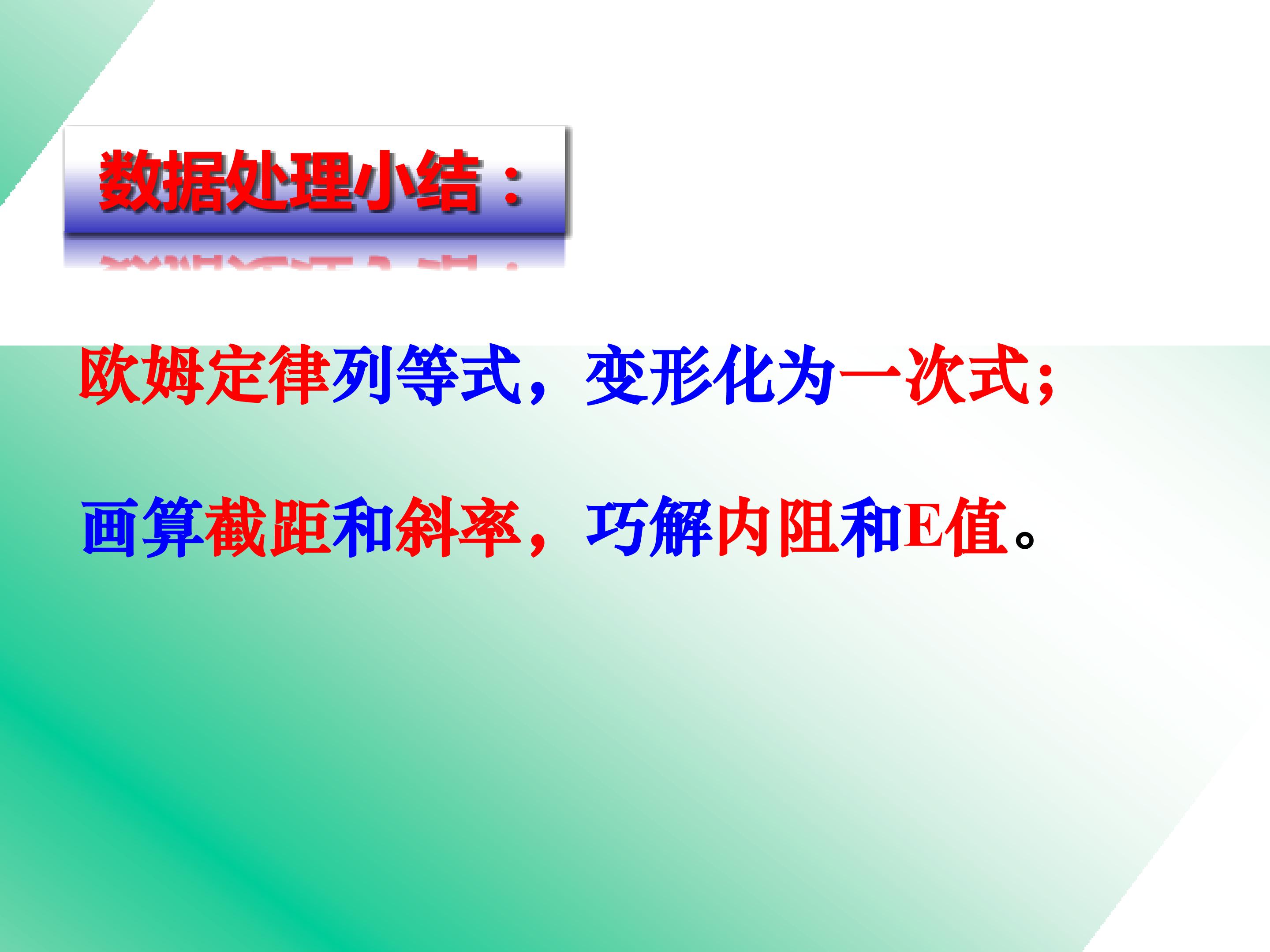 数据处理小结：

欧姆定律列等式，变形化为一次式；

画算截距和斜率，巧解内阻和E值。